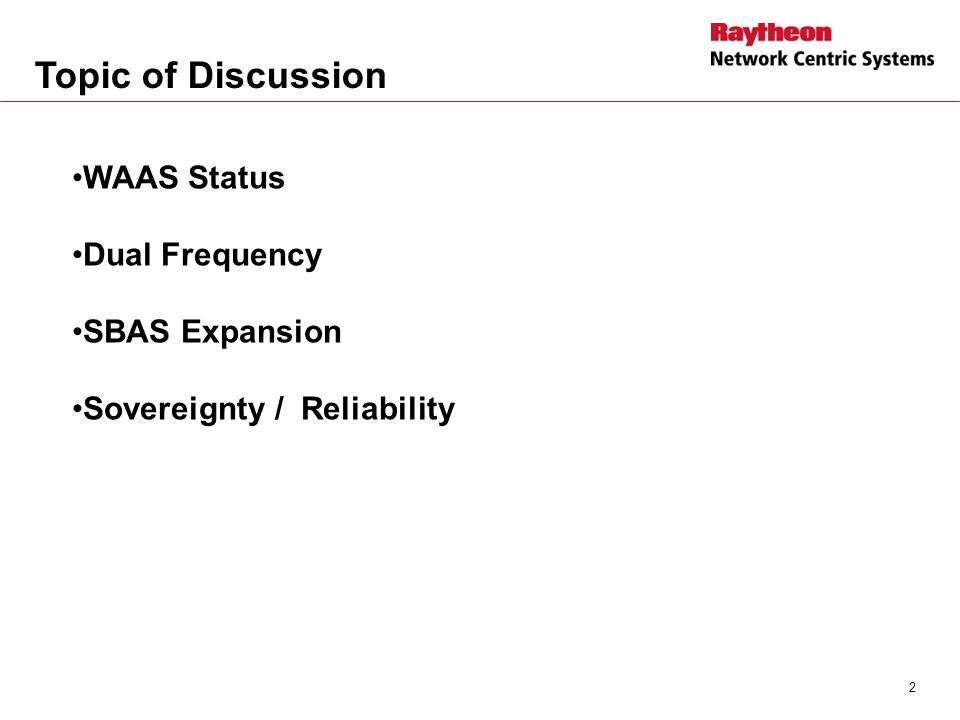 Raytheon
Network Centric Systems

Topic of Discussion

•WAAS Status

•Dual Frequency

•SBAS Expansion

•Sovereignty / Reliability

2